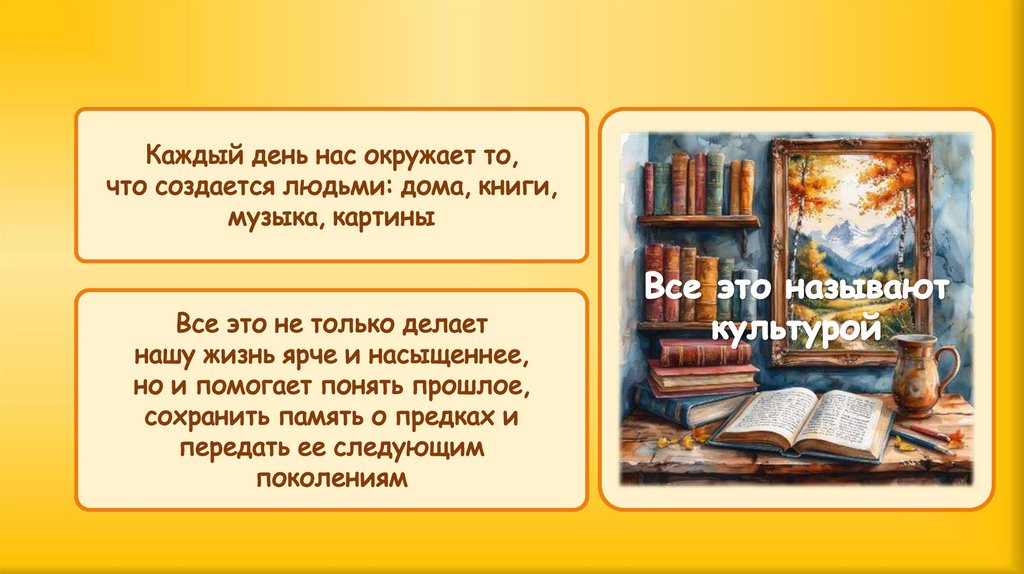 Каждый день нас окружает то, что создается людьми: дома, книги, музыка, картины

Все это не только делает нашу жизнь ярче и насыщеннее, но и помогает понять прошлое, сохранить память о предках и передать ее следующим поколениям

Все это называют культурой